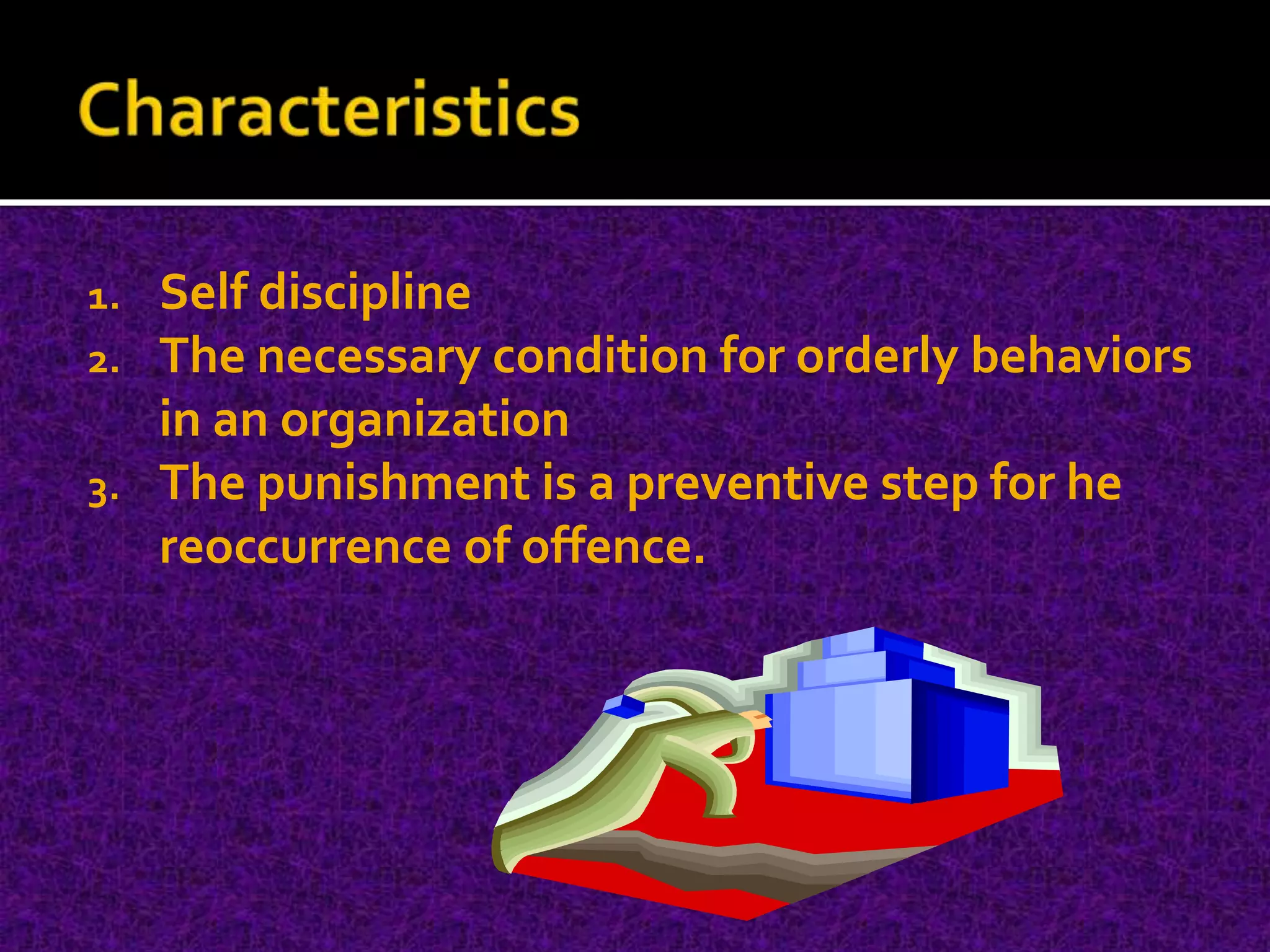 Characteristics

1. Self discipline
2. The necessary condition for orderly behaviors in an organization
3. The punishment is a preventive step for he reoccurrence of offence.